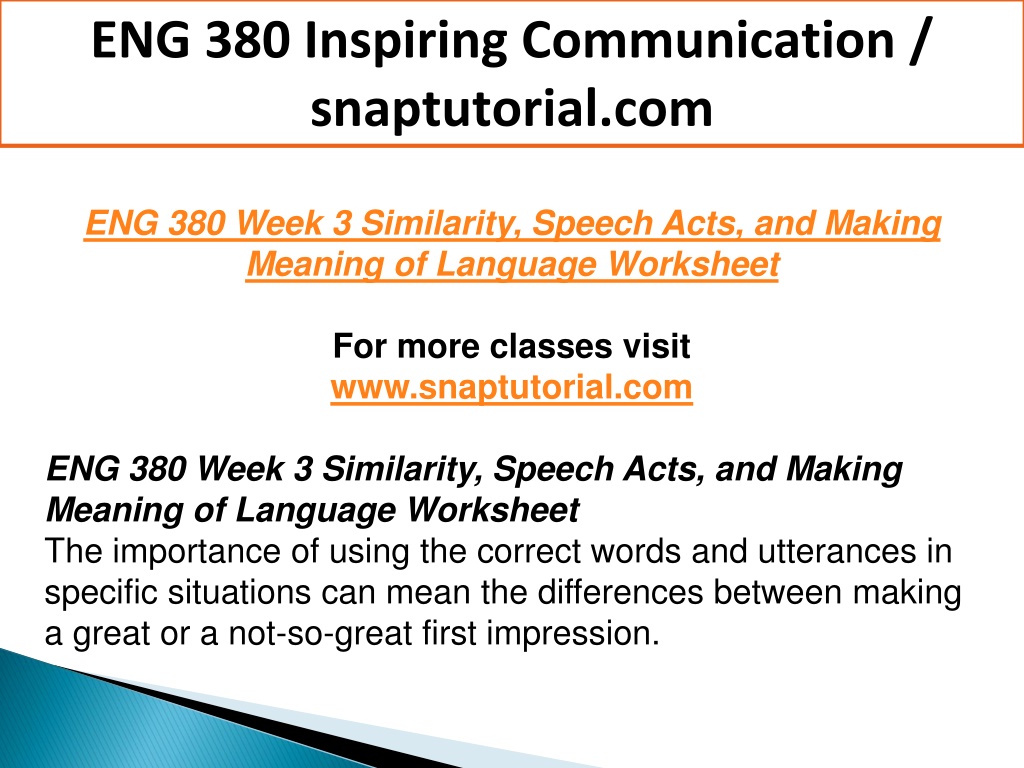 ENG 380 Inspiring Communication / snaptutorial.com

ENG 380 Week 3 Similarity, Speech Acts, and Making Meaning of Language Worksheet

For more classes visit
www.snaptutorial.com

ENG 380 Week 3 Similarity, Speech Acts, and Making Meaning of Language Worksheet
The importance of using the correct words and utterances in specific situations can mean the differences between making a great or a not-so-great first impression.